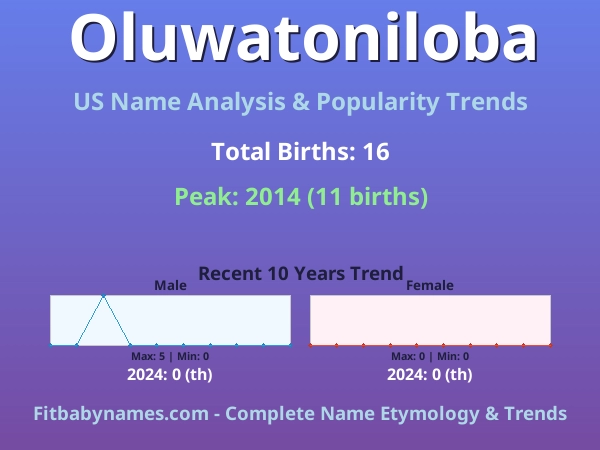 Oluwatoniloba

US Name Analysis & Popularity Trends

Total Births: 16

Peak: 2014 (11 births)

Recent 10 Years Trend

Male

Max: 5 | Min: 0

2024: 0 (th)

Female

Max: 0 | Min: 0

2024: 0 (th)

Fitbabynames.com - Complete Name Etymology & Trends